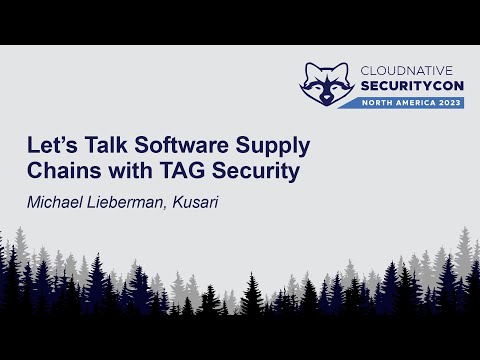 CLOUDNATIVE
SECURITYCON
NORTH AMERICA 2023

Let's Talk Software Supply Chains with TAG Security

Michael Lieberman, Kusari